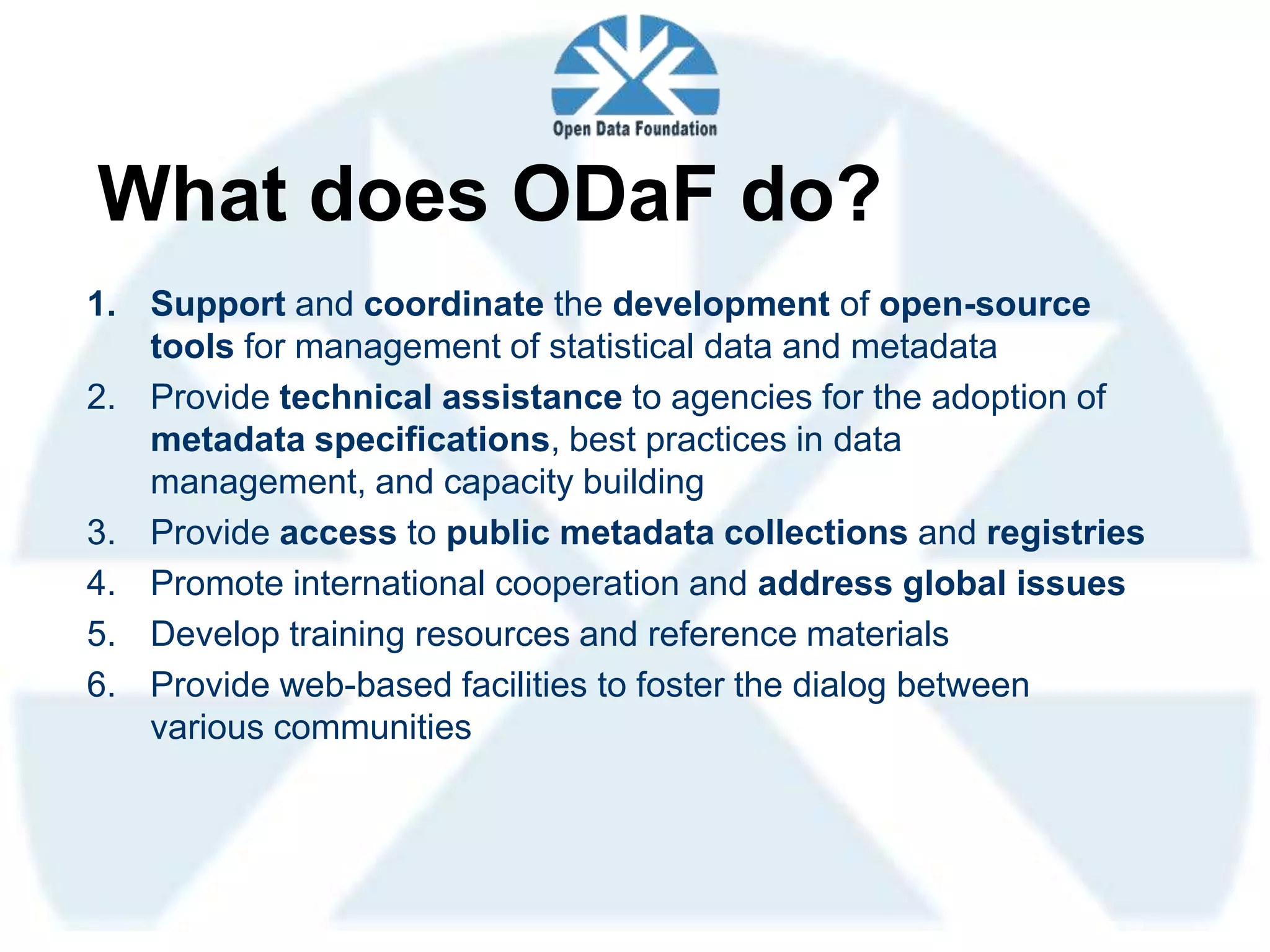 Open Data Foundation

What does ODaF do?

1. Support and coordinate the development of open-source tools for management of statistical data and metadata
2. Provide technical assistance to agencies for the adoption of metadata specifications, best practices in data management, and capacity building
3. Provide access to public metadata collections and registries
4. Promote international cooperation and address global issues
5. Develop training resources and reference materials
6. Provide web-based facilities to foster the dialog between various communities